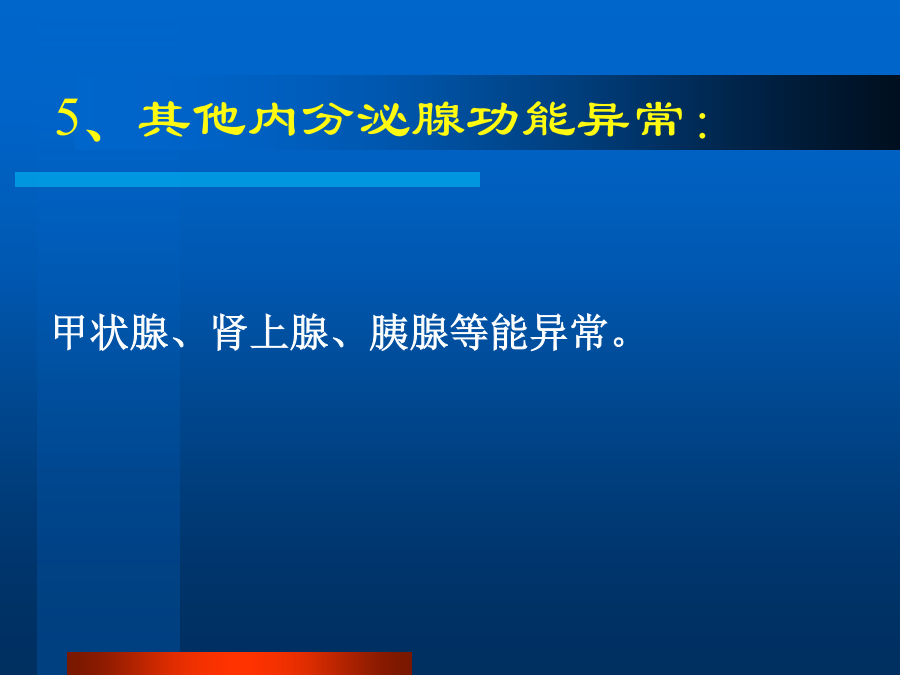 5、其他内分泌腺功能异常：

甲状腺、肾上腺、胰腺等能异常。